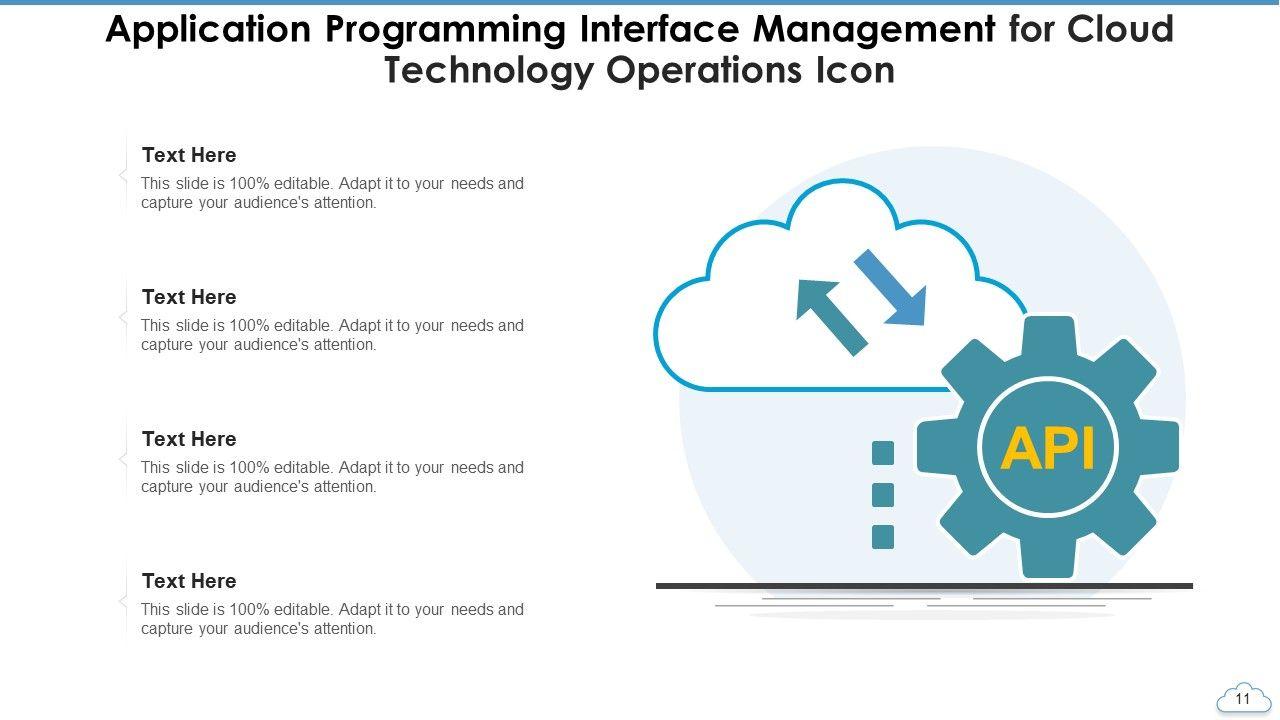 Application Programming Interface Management for Cloud Technology Operations Icon

Text Here
This slide is 100% editable. Adapt it to your needs and capture your audience's attention.

Text Here
This slide is 100% editable. Adapt it to your needs and capture your audience's attention.

Text Here
This slide is 100% editable. Adapt it to your needs and capture your audience's attention.

Text Here
This slide is 100% editable. Adapt it to your needs and capture your audience's attention.

API

11